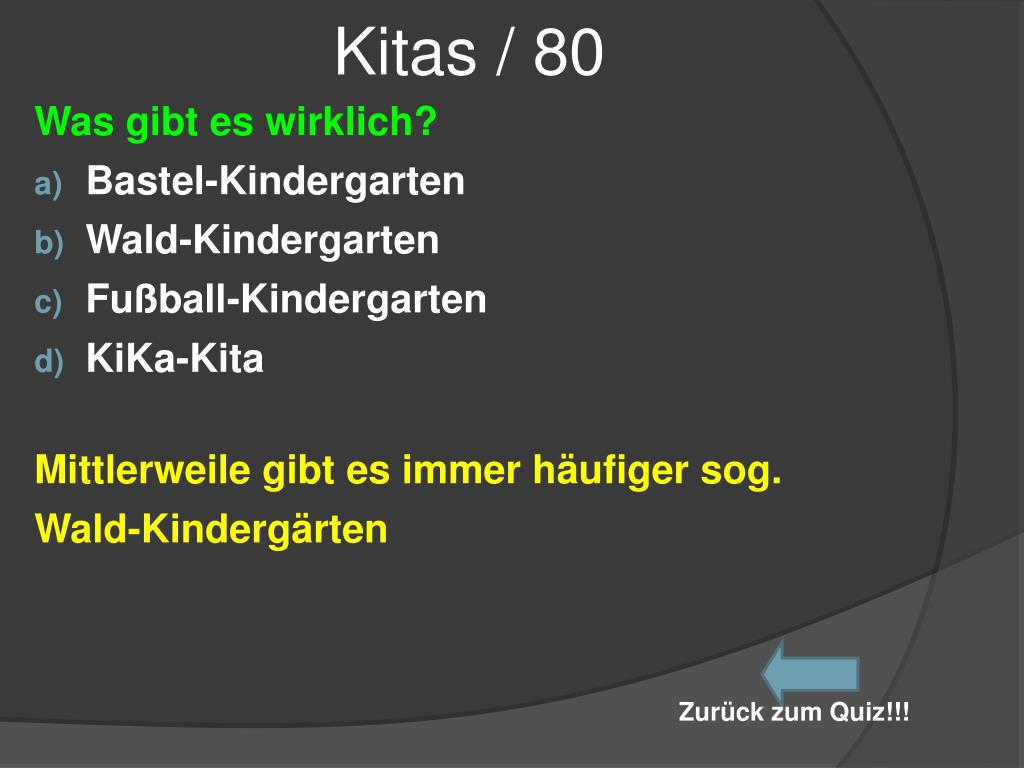 Kitas / 80

Was gibt es wirklich?

a) Bastel-Kindergarten
b) Wald-Kindergarten
c) Fußball-Kindergarten
d) KiKa-Kita

Mittlerweile gibt es immer häufiger sog. Wald-Kindergärten

Zurück zum Quiz!!!